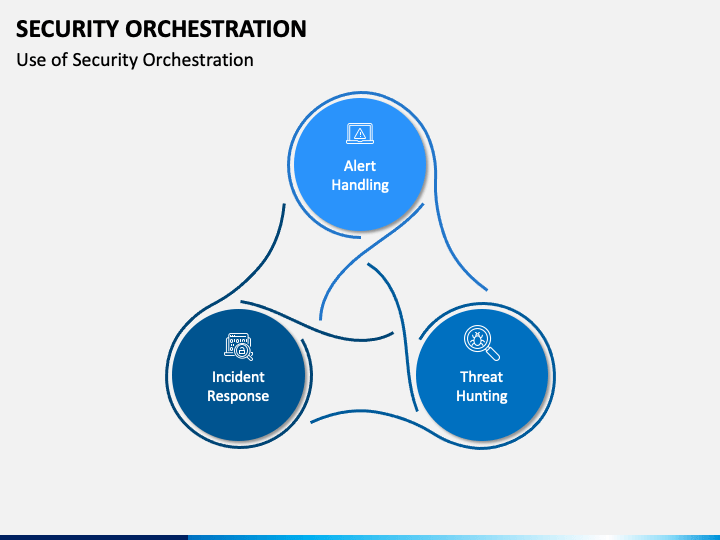 SECURITY ORCHESTRATION
Use of Security Orchestration

Alert Handling

Incident Response

Threat Hunting